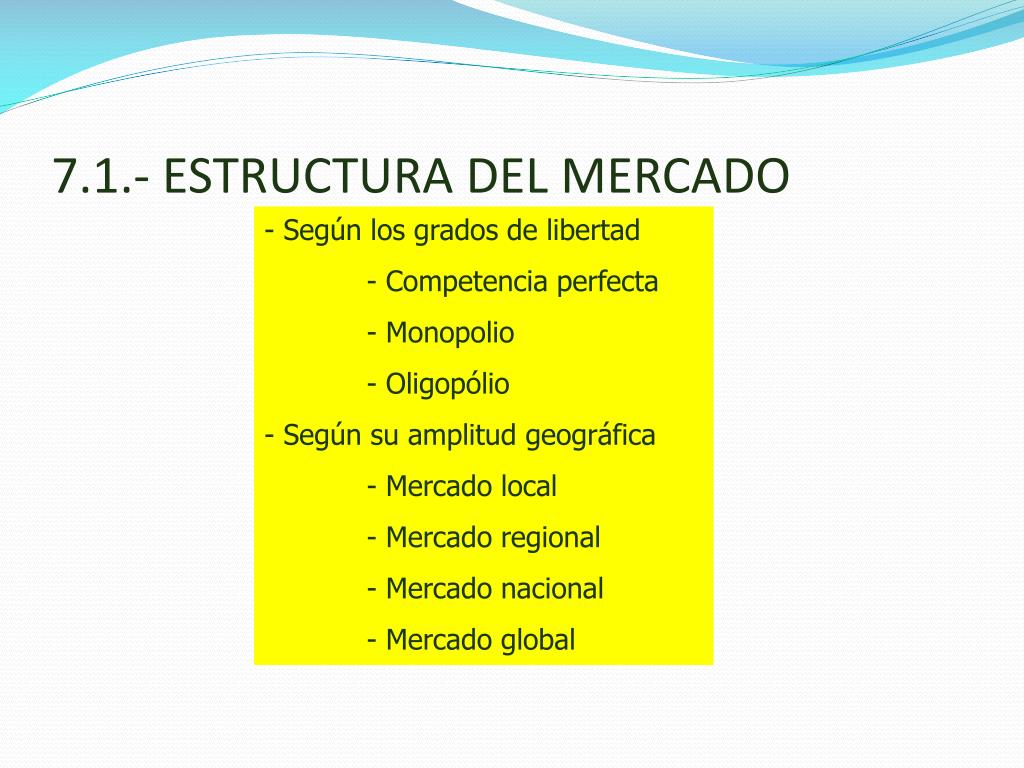 7.1.- ESTRUCTURA DEL MERCADO

- Según los grados de libertad
- Competencia perfecta
- Monopolio
- Oligopólio
- Según su amplitud geográfica
- Mercado local
- Mercado regional
- Mercado nacional
- Mercado global